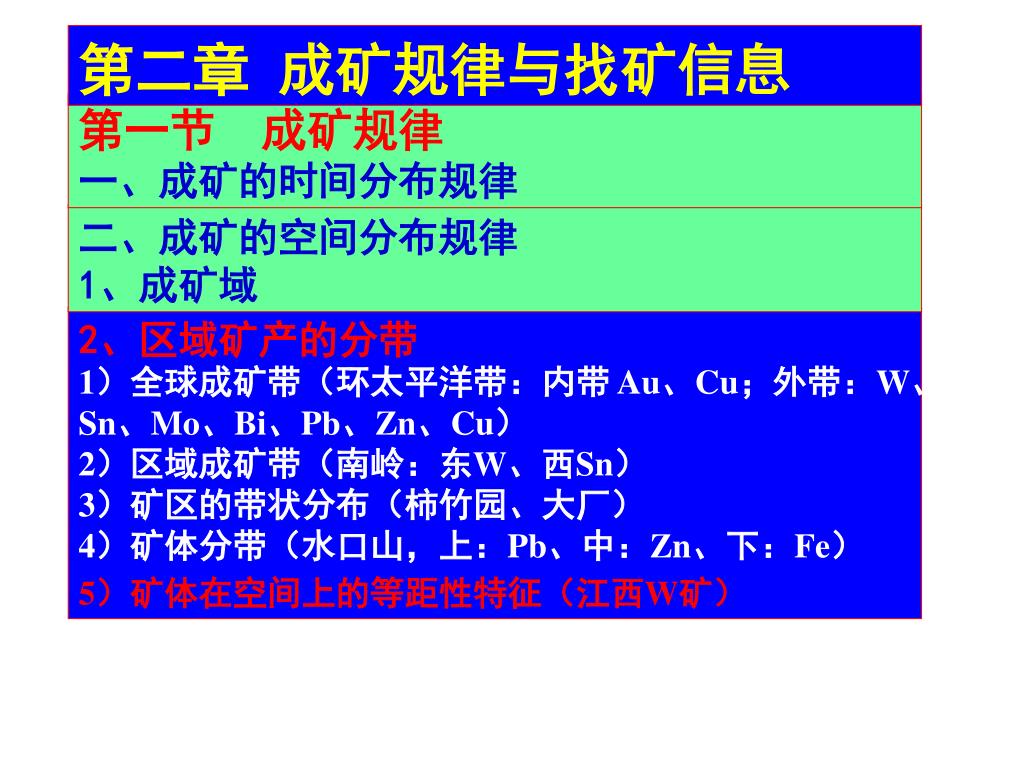 第二章 成矿规律与找矿信息

第一节 成矿规律
一、成矿的时间分布规律

二、成矿的空间分布规律
1、成矿域

2、区域矿产的分带
1）全球成矿带（环太平洋带：内带 Au、Cu；外带：W、Sn、Mo、Bi、Pb、Zn、Cu）
2）区域成矿带（南岭：东W、西Sn）
3）矿区的带状分布（柿竹园、大厂）
4）矿体分带（水口山，上：Pb、中：Zn、下：Fe）
5）矿体在空间上的等距性特征（江西W矿）